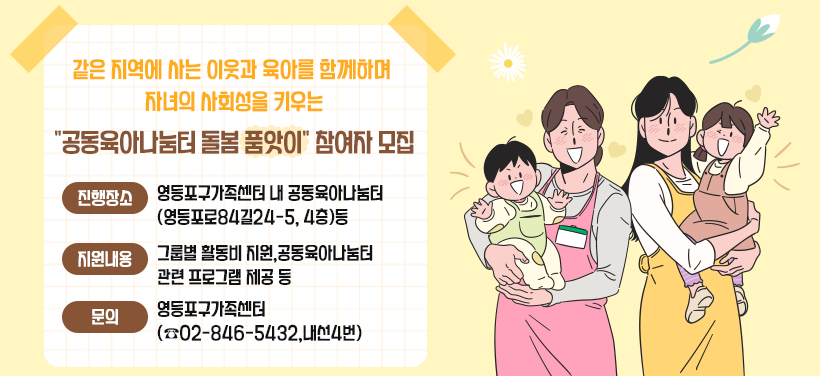 같은 지역에 사는 이웃과 육아를 함께하며
자녀의 사회성을 키우는

"공동육아나눔터 돌봄 품앗이" 참여자 모집

진행장소
영등포구가족센터 내 공동육아나눔터 (영등포로84길24-5, 4층)등

지원내용
그룹별 활동비 지원,공동육아나눔터 관련 프로그램 제공 등

문의
영등포구가족센터 (☎02-846-5432,내선4번)